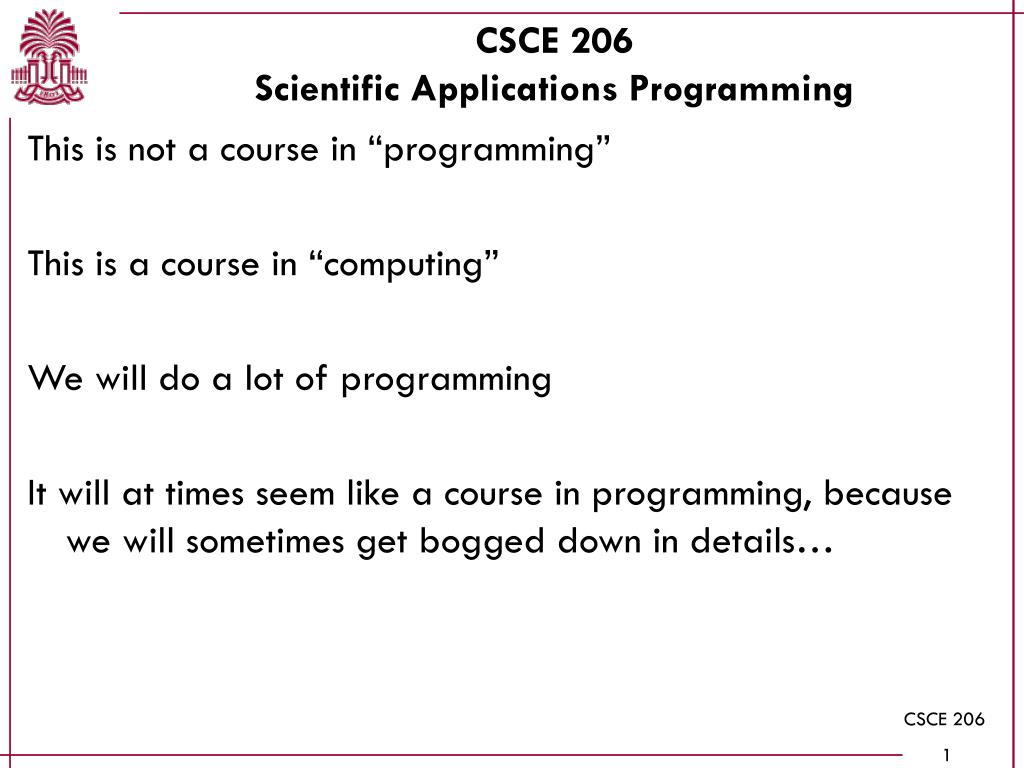 CSCE 206
Scientific Applications Programming

This is not a course in “programming”

This is a course in “computing”

We will do a lot of programming

It will at times seem like a course in programming, because we will sometimes get bogged down in details…

CSCE 206

1